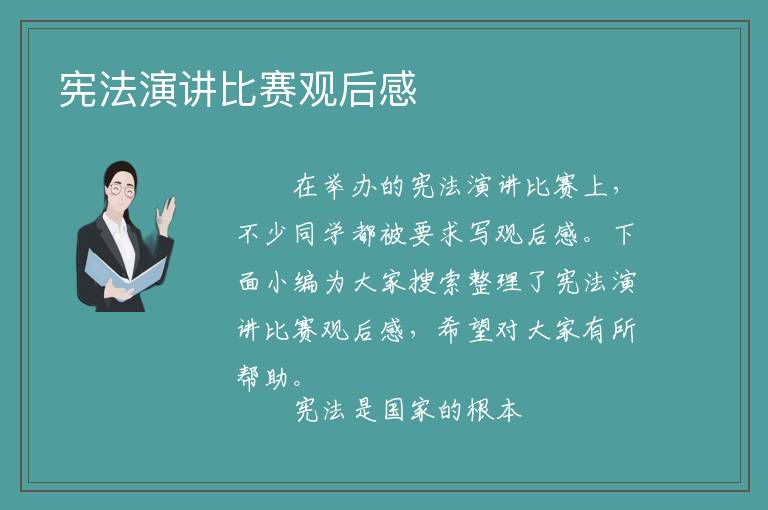 宪法演讲比赛观后感

在举办的宪法演讲比赛上，不少同学都被要求写观后感。下面小编为大家搜索整理了宪法演讲比赛观后感，希望对大家有所帮助。

宪法是国家的根本